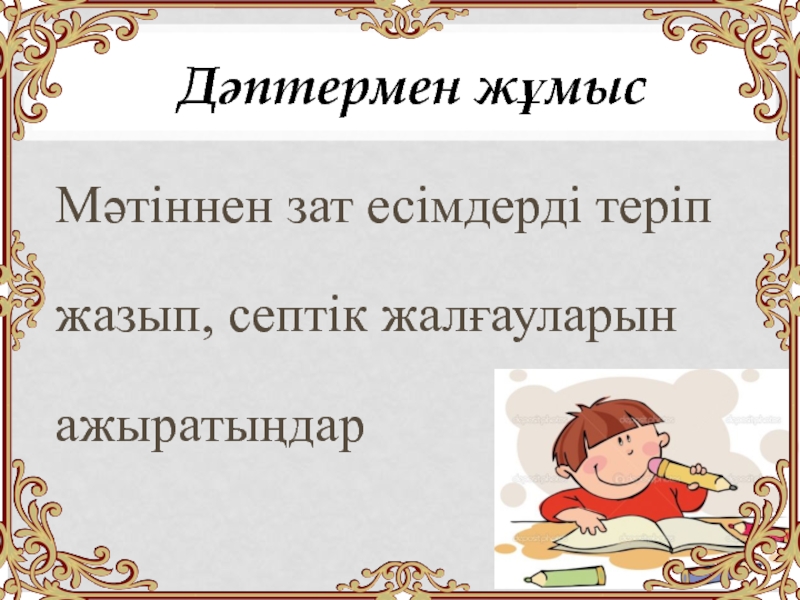 Дәптермен жұмыс

Мәтіннен зат есімдерді теріп жазып, септік жалғауларын ажыратыңдар